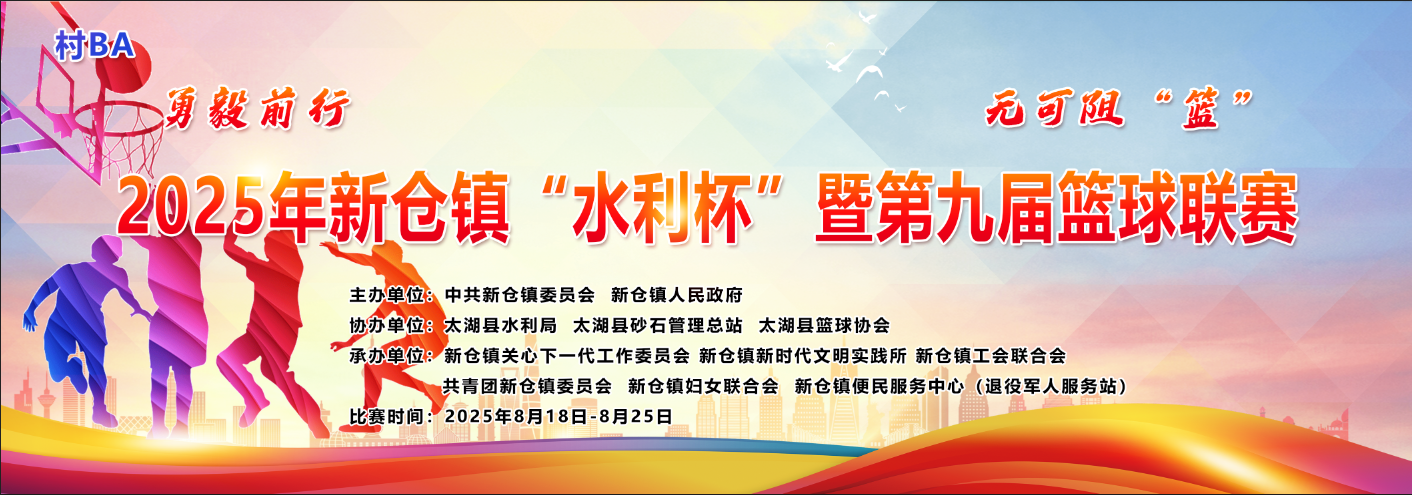 村BA

勇毅前行

无可阻“篮”

2025年新仓镇“水利杯”暨第九届篮球联赛

主办单位：中共新仓镇委员会　新仓镇人民政府
协办单位：太湖县水利局　太湖县砂石管理总站　太湖县篮球协会
承办单位：新仓镇关心下一代工作委员会 新仓镇新时代文明实践所 新仓镇工会联合会
共青团新仓镇委员会　新仓镇妇女联合会　新仓镇便民服务中心（退役军人服务站）
比赛时间：2025年8月18日-8月25日